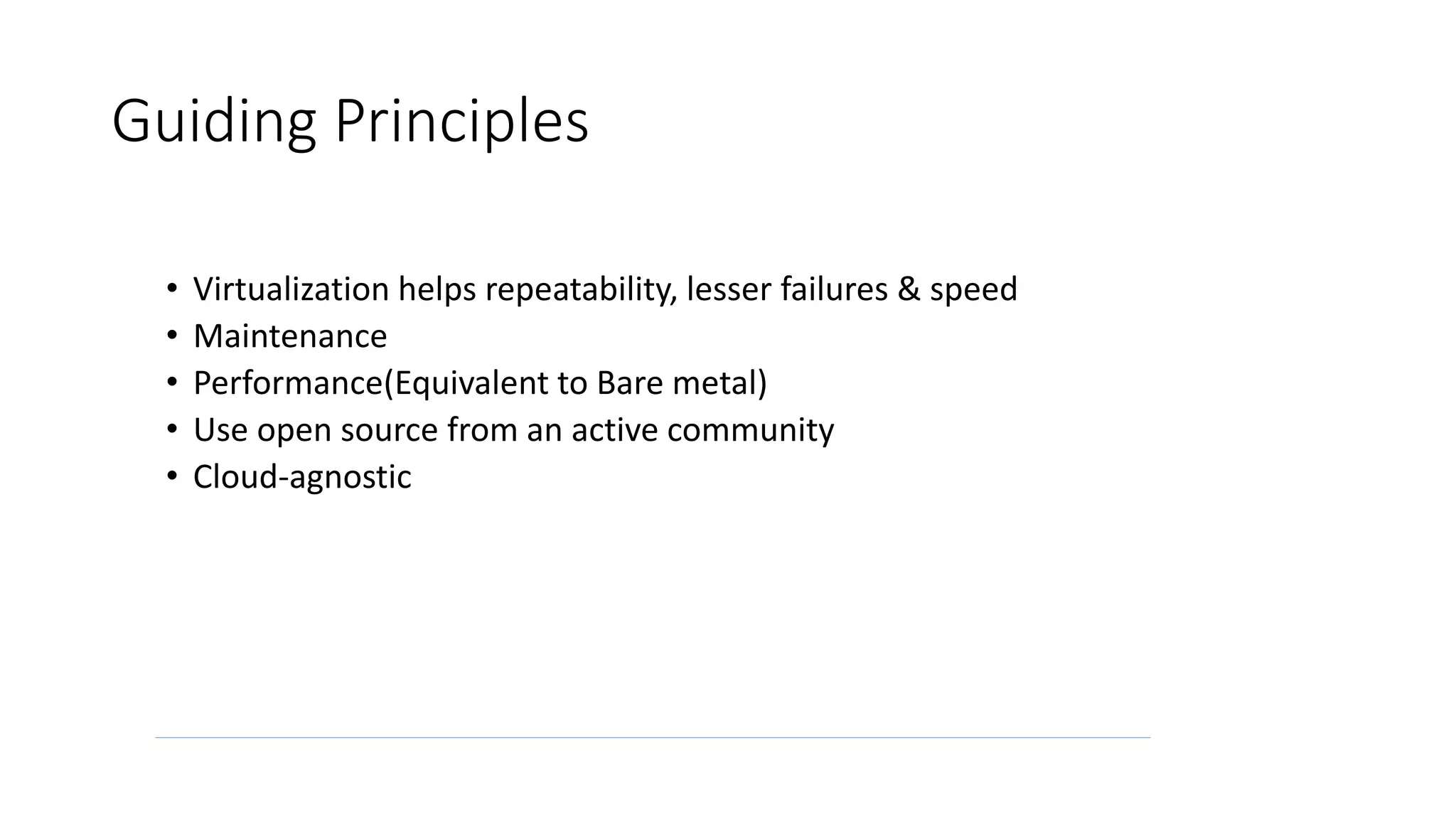 Guiding Principles

• Virtualization helps repeatability, lesser failures & speed
• Maintenance
• Performance(Equivalent to Bare metal)
• Use open source from an active community
• Cloud-agnostic